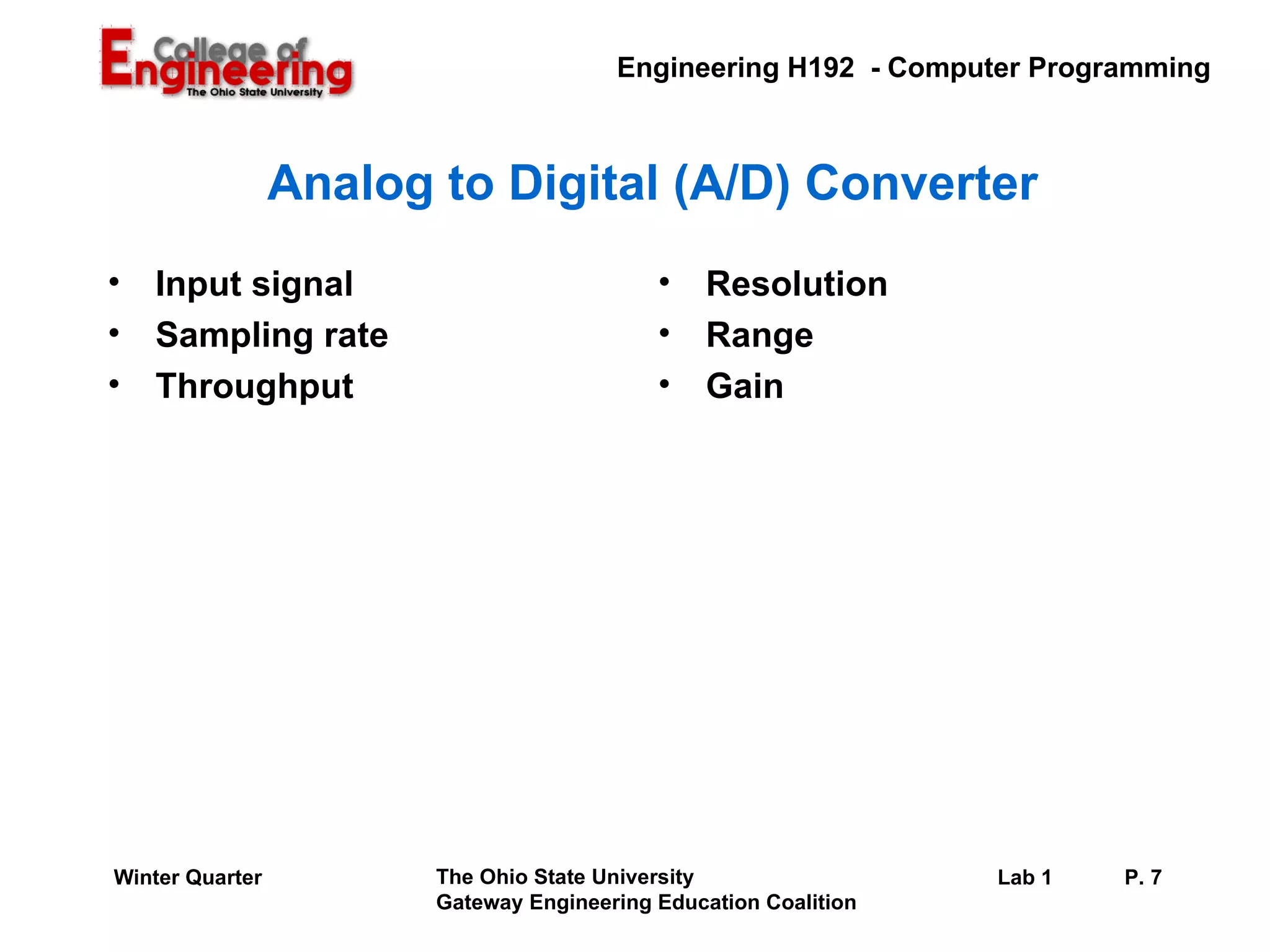 College of Engineering
The Ohio State University

Engineering H192 - Computer Programming

Analog to Digital (A/D) Converter

• Input signal
• Sampling rate
• Throughput

• Resolution
• Range
• Gain

Winter Quarter

The Ohio State University
Gateway Engineering Education Coalition

Lab 1

P. 7